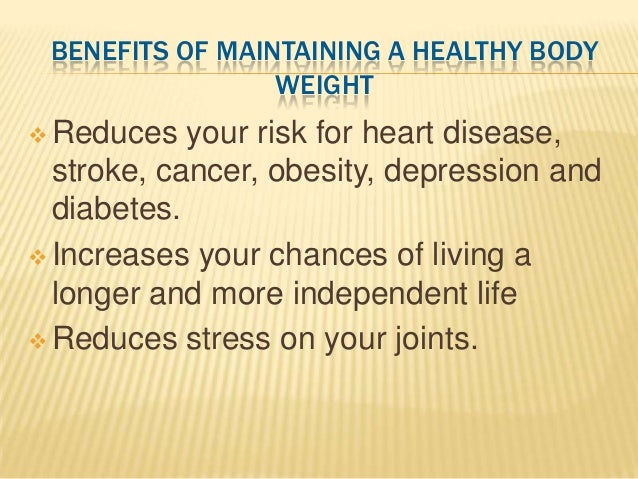 BENEFITS OF MAINTAINING A HEALTHY BODY WEIGHT

❖ Reduces your risk for heart disease, stroke, cancer, obesity, depression and diabetes.

❖ Increases your chances of living a longer and more independent life

❖ Reduces stress on your joints.